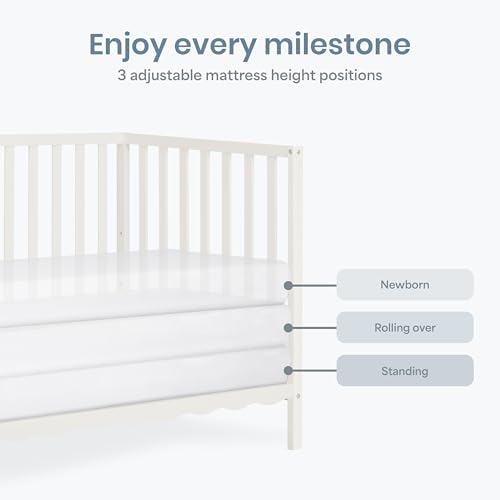 Enjoy every milestone
3 adjustable mattress height positions

Newborn

Rolling over

Standing